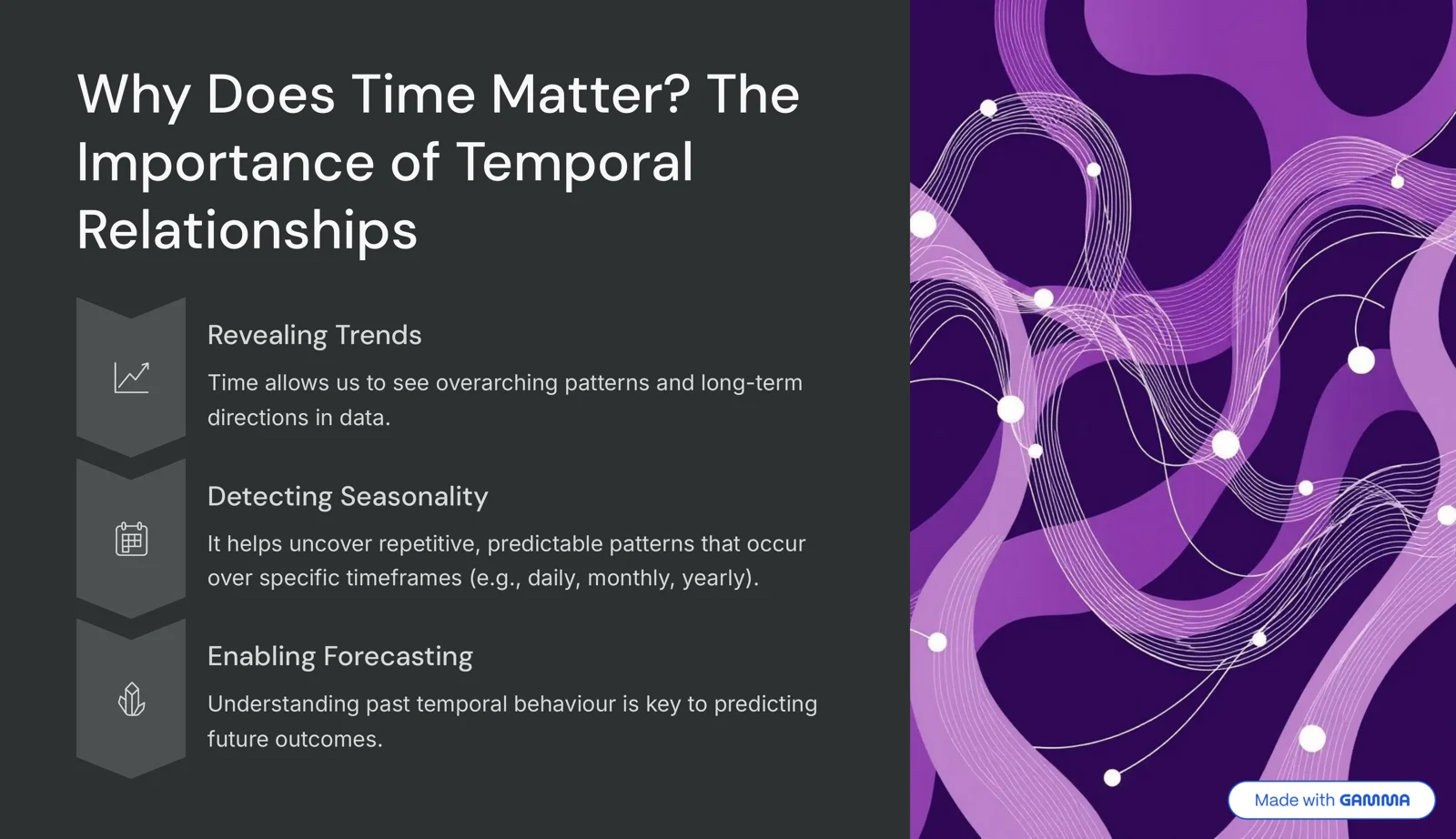 Why Does Time Matter? The Importance of Temporal Relationships

Revealing Trends

Time allows us to see overarching patterns and long-term directions in data.

Detecting Seasonality

It helps uncover repetitive, predictable patterns that occur over specific timeframes (e.g., daily, monthly, yearly).

Enabling Forecasting

Understanding past temporal behaviour is key to predicting future outcomes.

Made with GAMMA